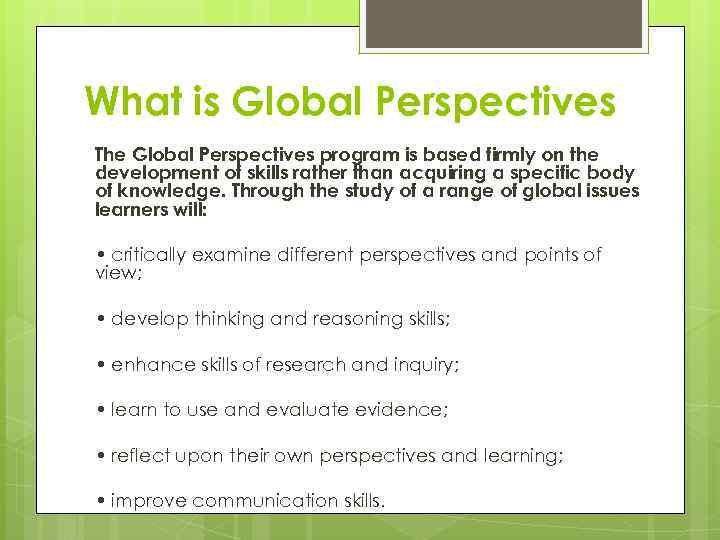 What is Global Perspectives

The Global Perspectives program is based firmly on the development of skills rather than acquiring a specific body of knowledge. Through the study of a range of global issues learners will:

• critically examine different perspectives and points of view;

• develop thinking and reasoning skills;

• enhance skills of research and inquiry;

• learn to use and evaluate evidence;

• reflect upon their own perspectives and learning;

• improve communication skills.